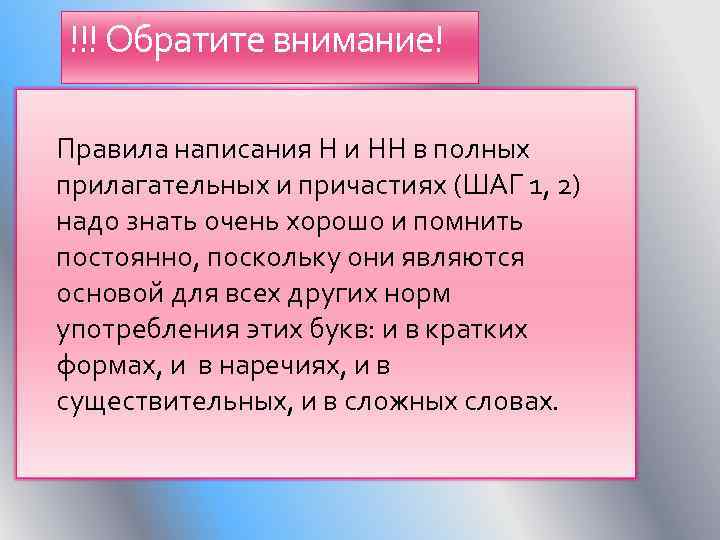 !!! Обратите внимание!

Правила написания Н и НН в полных прилагательных и причастиях (ШАГ 1, 2) надо знать очень хорошо и помнить постоянно, поскольку они являются основой для всех других норм употребления этих букв: и в кратких формах, и в наречиях, и в существительных, и в сложных словах.